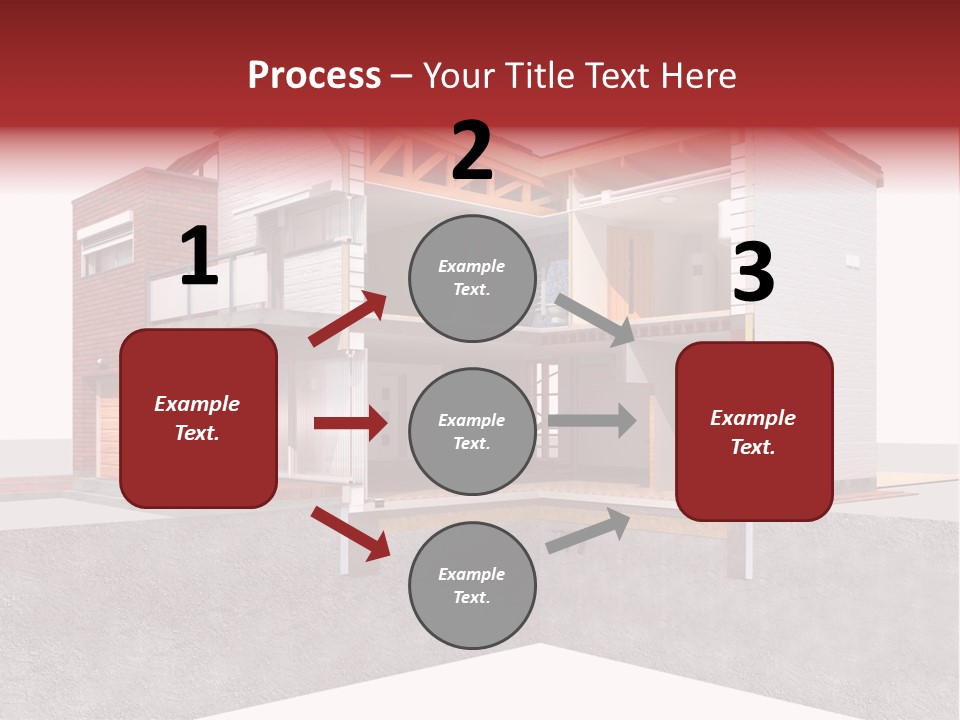 Process – Your Title Text Here

1

Example Text.

2

Example Text.

Example Text.

Example Text.

3

Example Text.